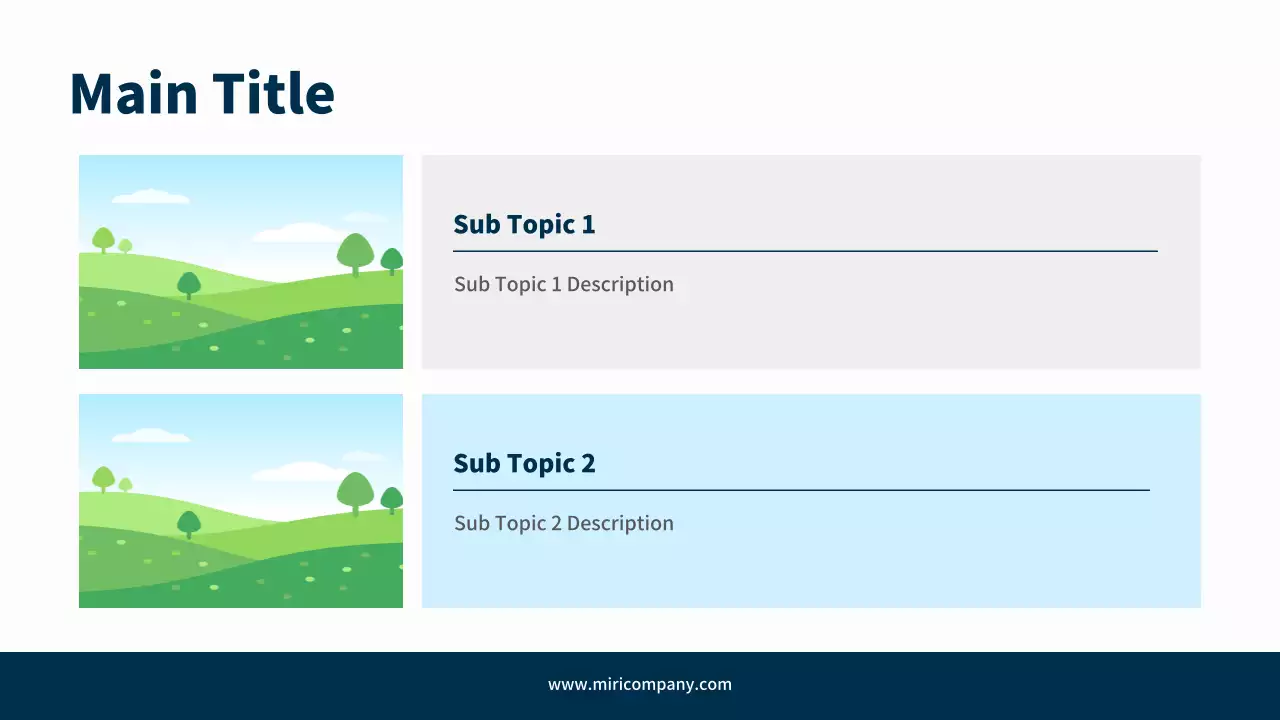 Main Title

Sub Topic 1

Sub Topic 1 Description

Sub Topic 2

Sub Topic 2 Description

www.miricompany.com